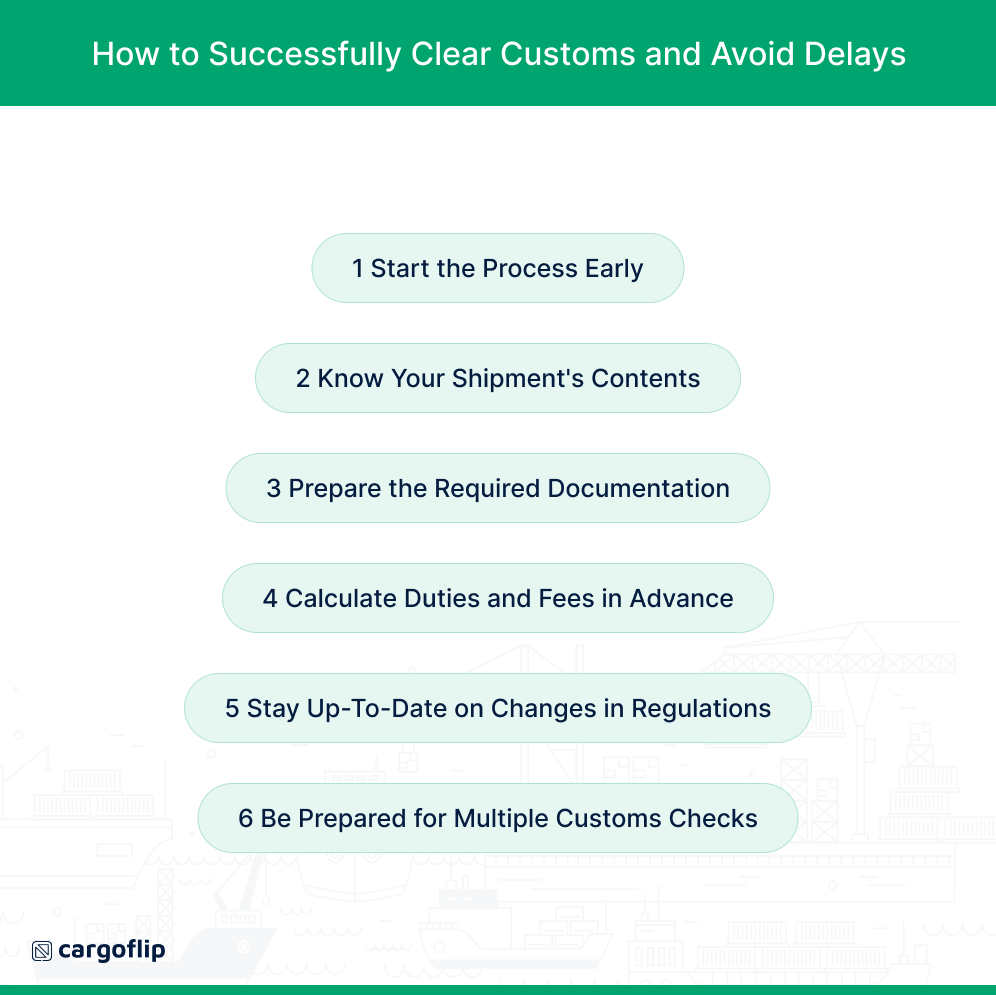 How to Successfully Clear Customs and Avoid Delays

1 Start the Process Early

2 Know Your Shipment's Contents

3 Prepare the Required Documentation

4 Calculate Duties and Fees in Advance

5 Stay Up-To-Date on Changes in Regulations

6 Be Prepared for Multiple Customs Checks

cargoflip